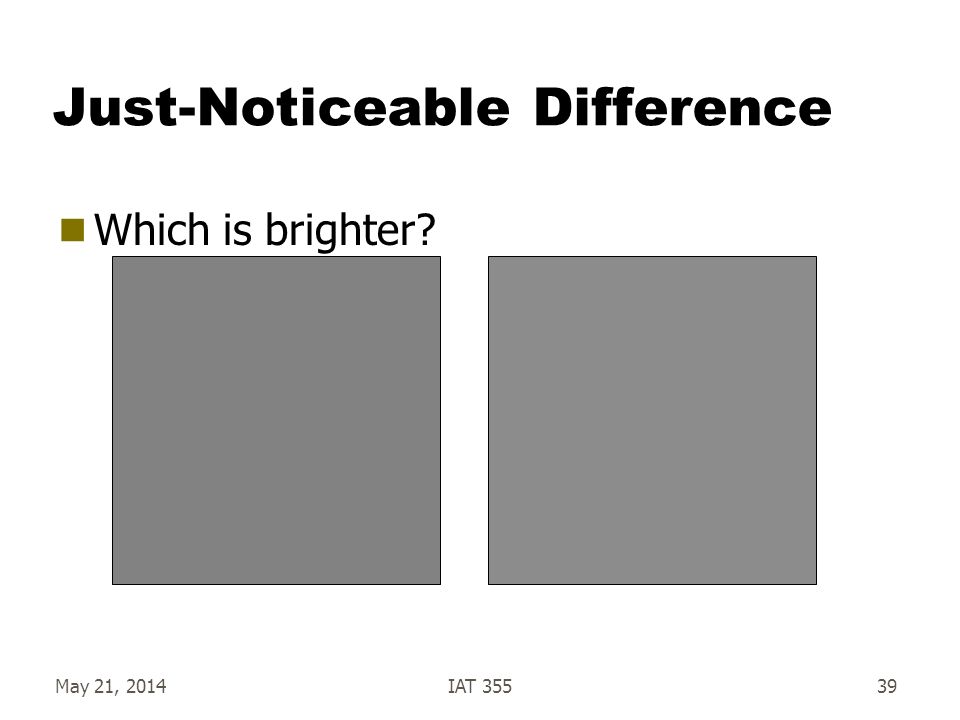 Just-Noticeable Difference

Which is brighter?

May 21, 2014

IAT 355

39